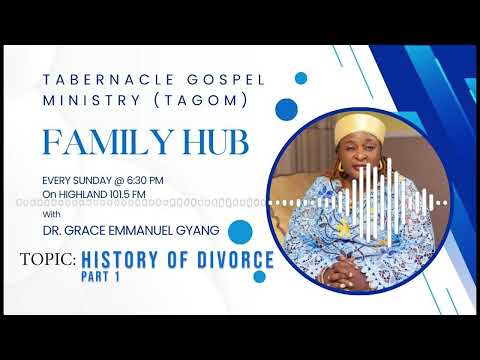 TABERNACLE GOSPEL MINISTRY (TAGOM)

FAMILY HUB

EVERY SUNDAY @ 6:30 PM
On HIGHLAND 101.5 FM
With
DR. GRACE EMMANUEL GYANG

TOPIC: HISTORY OF DIVORCE
PART 1